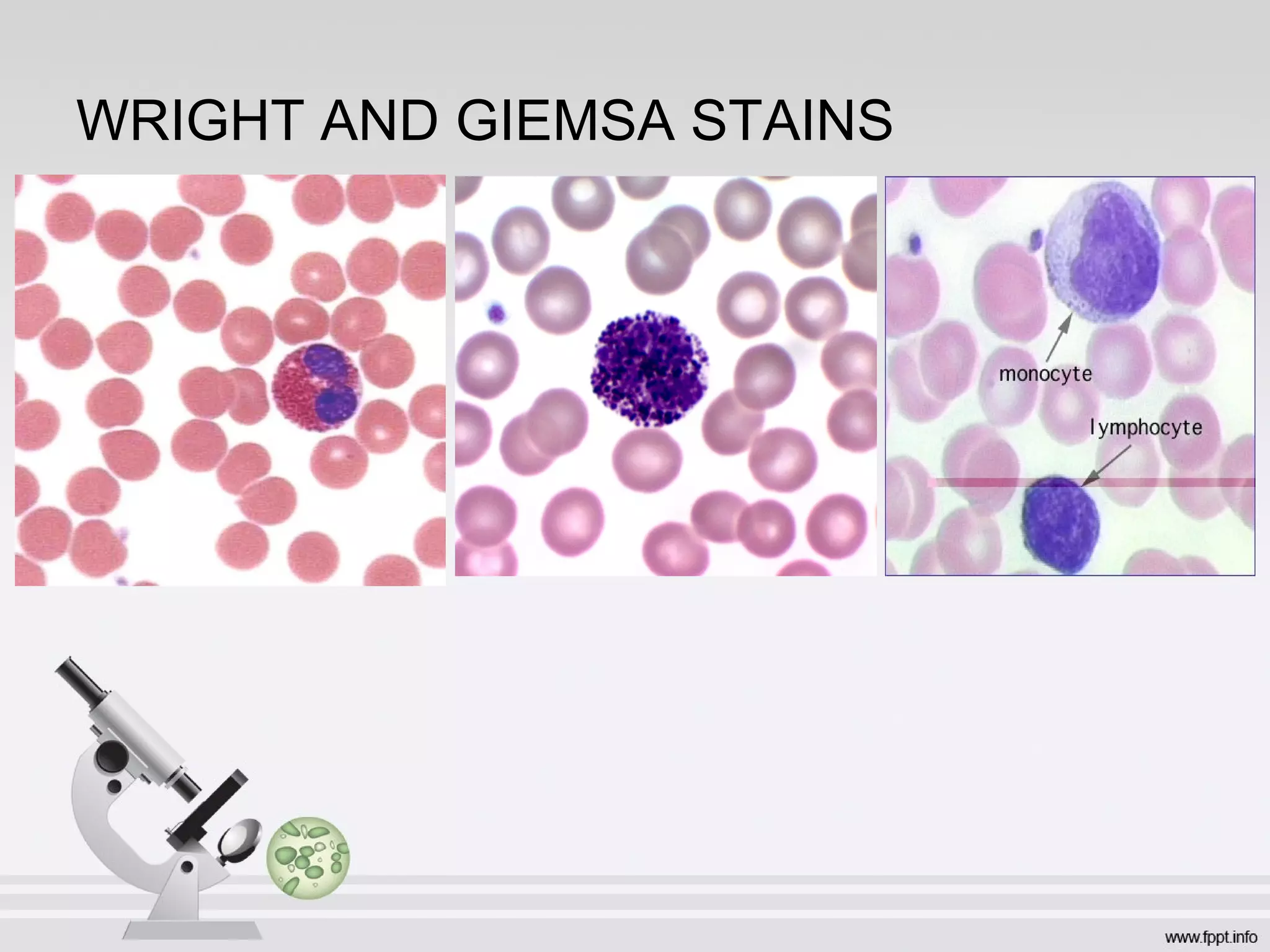 WRIGHT AND GIEMSA STAINS

monocyte

lymphocyte

www.fppt.info